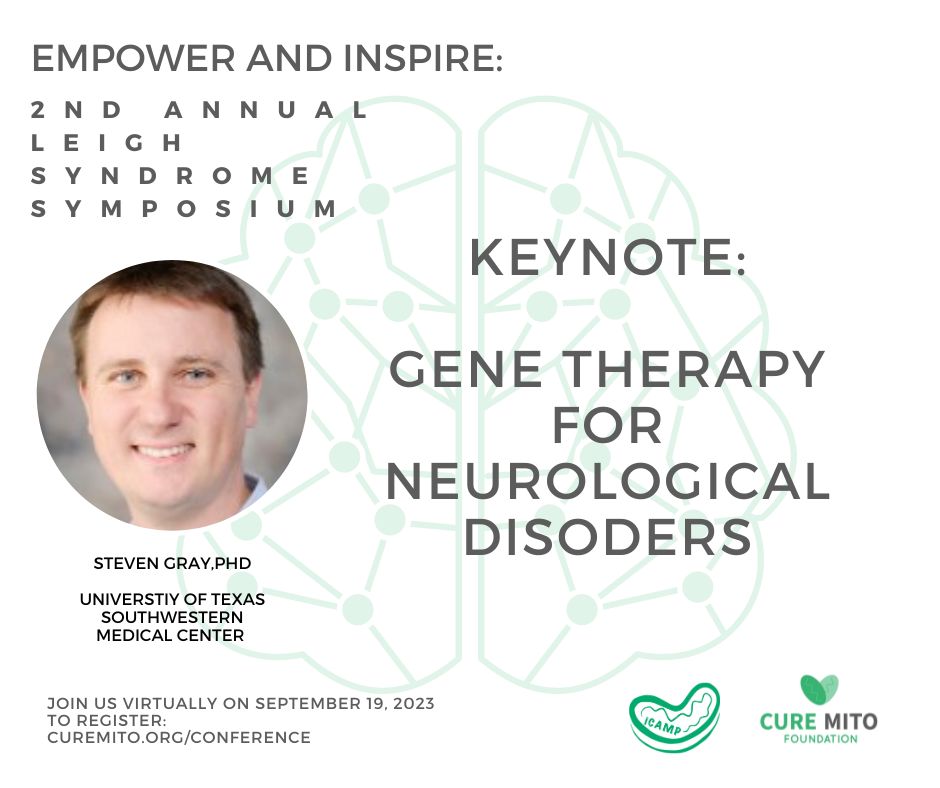 EMPOWER AND INSPIRE:

2ND ANNUAL LEIGH SYNDROME SYMPOSIUM

KEYNOTE:

GENE THERAPY FOR NEUROLOGICAL DISODERS

STEVEN GRAY,PHD

UNIVERSTIY OF TEXAS SOUTHWESTERN MEDICAL CENTER

JOIN US VIRTUALLY ON SEPTEMBER 19, 2023
TO REGISTER:
CUREMITO.ORG/CONFERENCE

ICAMP

CURE MITO
FOUNDATION